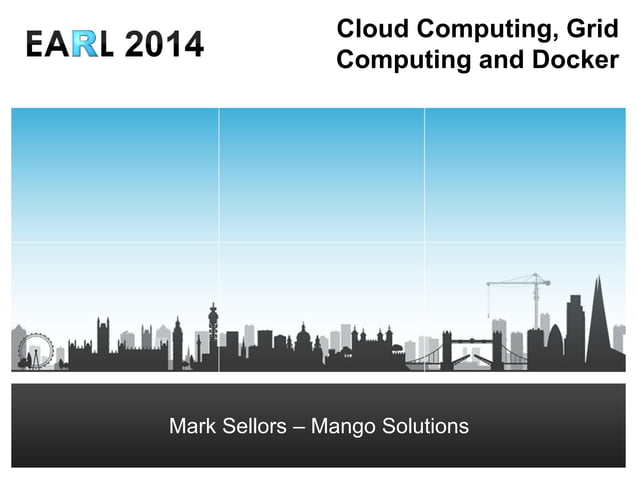 EARL 2014

Cloud Computing, Grid Computing and Docker

Mark Sellors – Mango Solutions